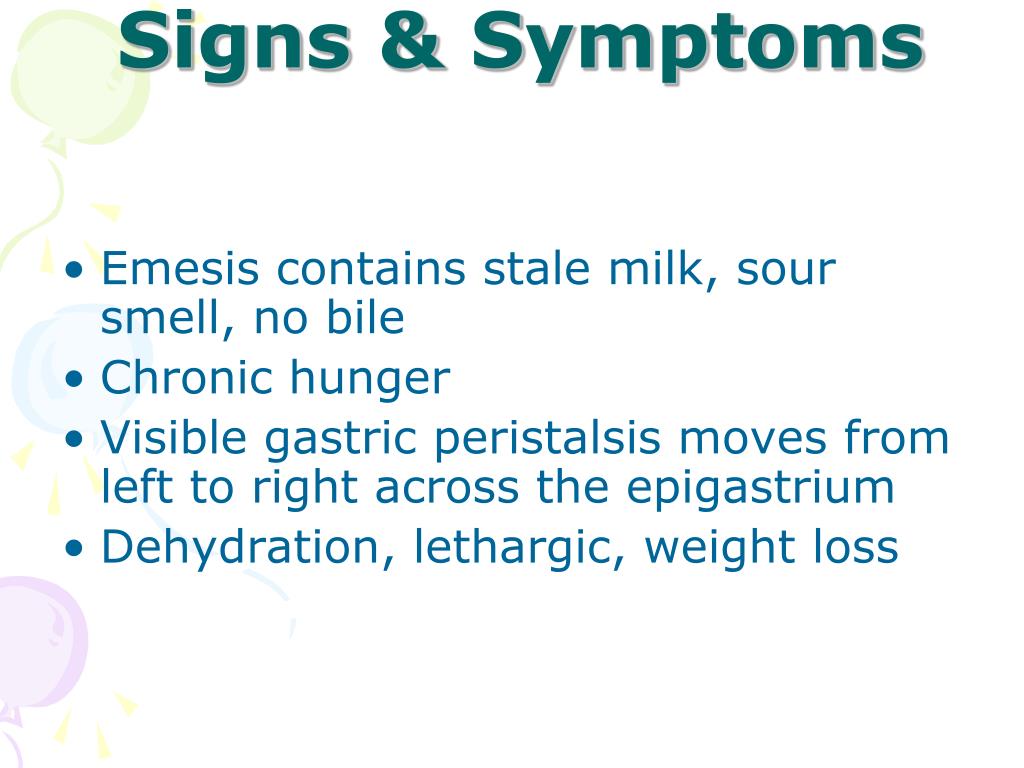 Signs & Symptoms

• Emesis contains stale milk, sour smell, no bile
• Chronic hunger
• Visible gastric peristalsis moves from left to right across the epigastrium
• Dehydration, lethargic, weight loss